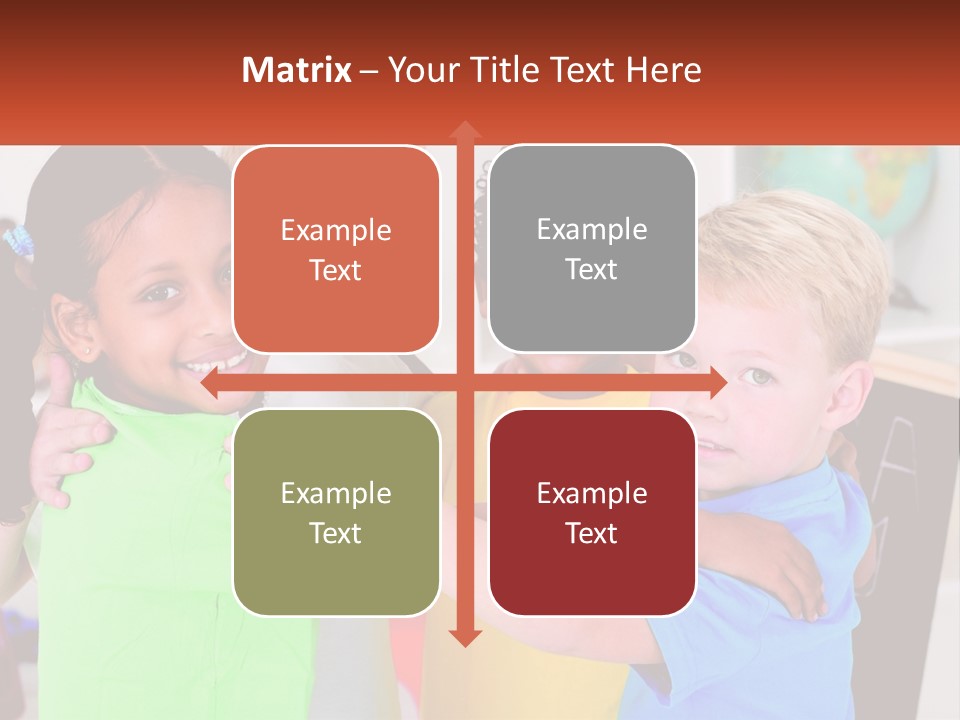 Matrix – Your Title Text Here

Example Text

Example Text

Example Text

Example Text